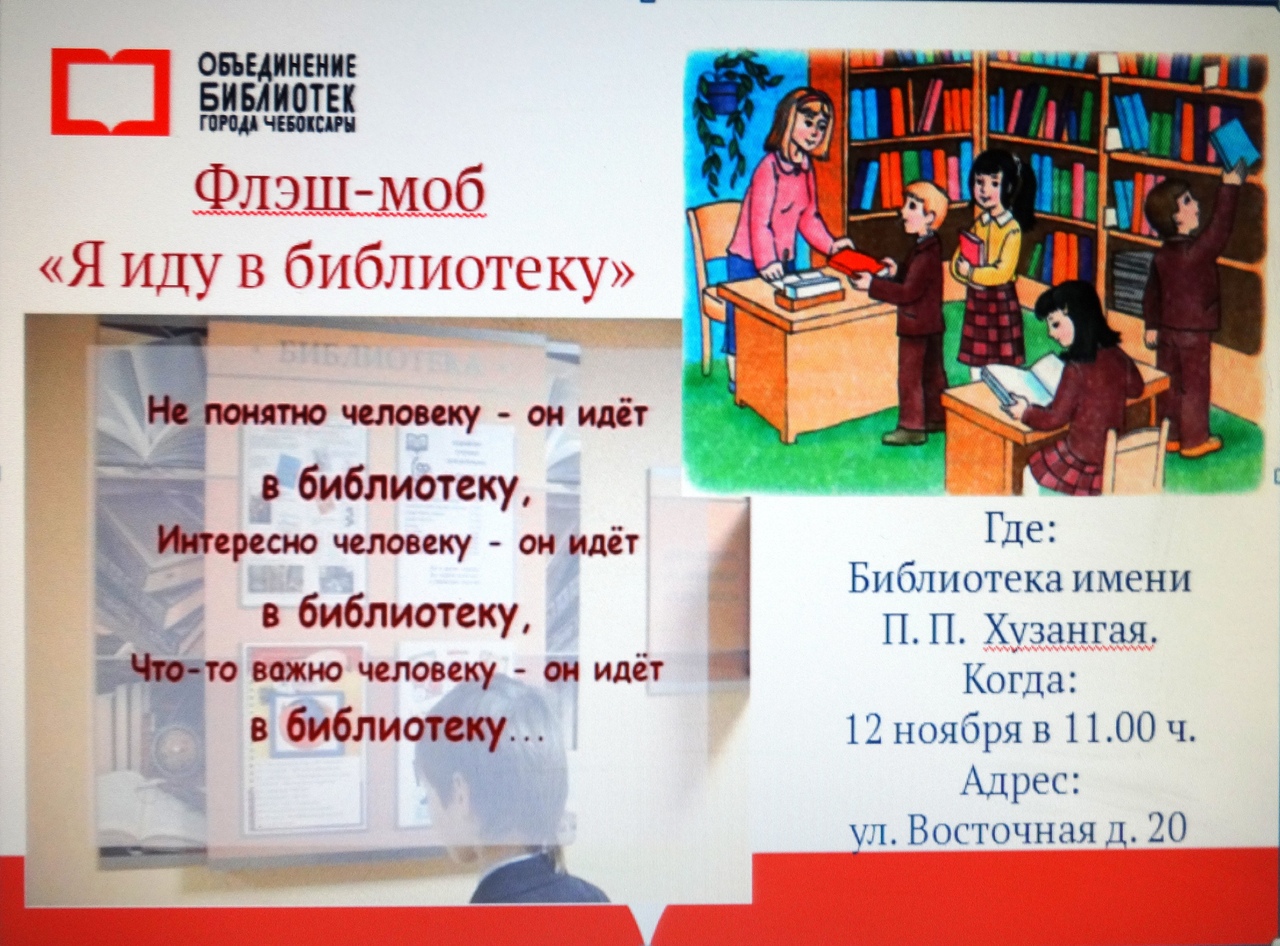 ОБЪЕДИНЕНИЕ БИБЛИОТЕК ГОРОДА ЧЕБОКСАРЫ

Флэш-моб
«Я иду в библиотеку»

БИБЛИОТЕКА

Не понятно человеку - он идёт
в библиотеку,
Интересно человеку - он идёт
в библиотеку,
Что-то важно человеку - он идёт
в библиотеку…

Где:
Библиотека имени
П. П. Хузангая.
Когда:
12 ноября в 11.00 ч.
Адрес:
ул. Восточная д. 20